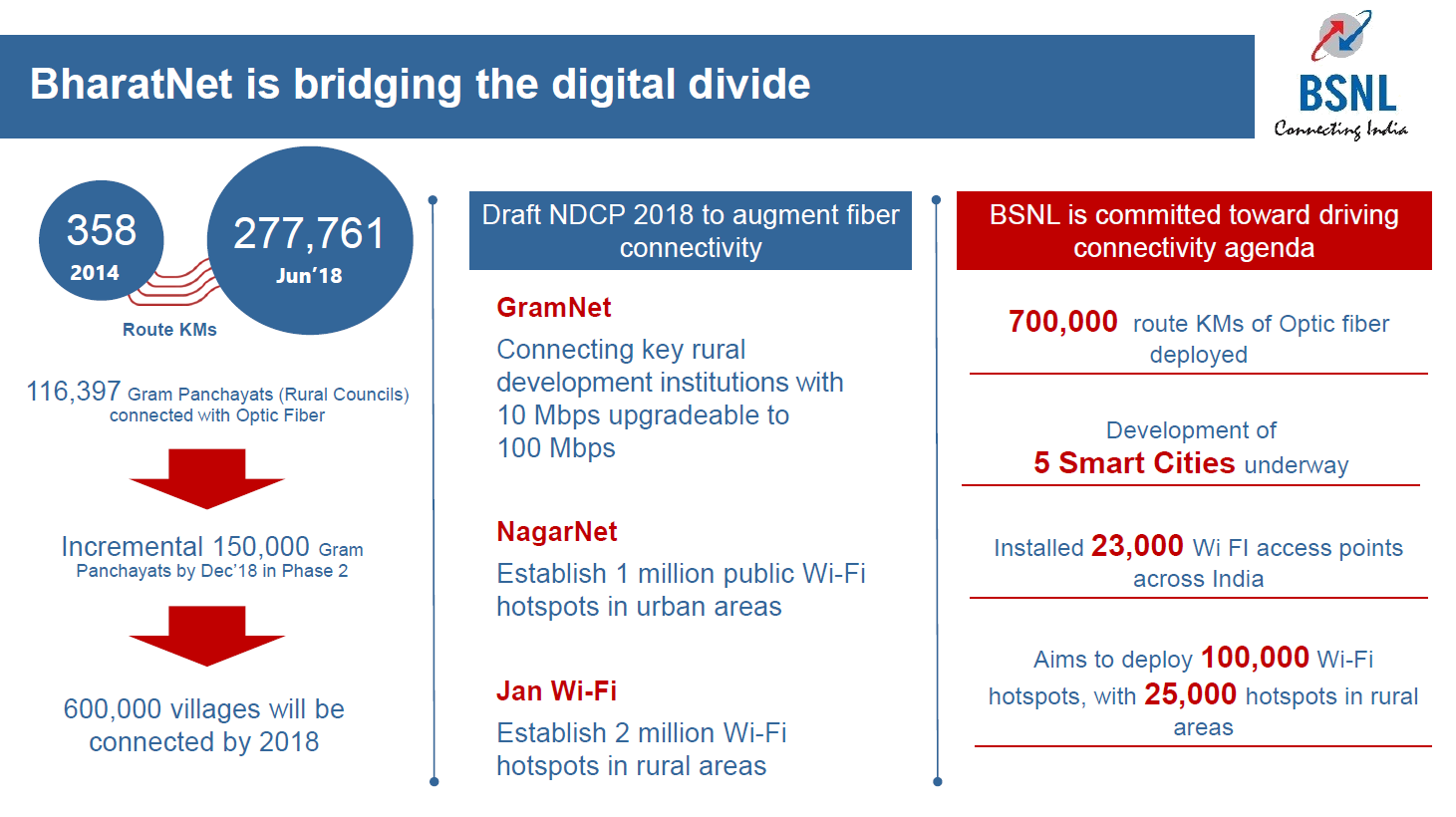 BharatNet is bridging the digital divide

BSNL
Connecting India

358
2014

277,761
Jun'18

Route KMs

116,397 Gram Panchayats (Rural Councils) connected with Optic Fiber

Incremental 150,000 Gram Panchayats by Dec'18 in Phase 2

600,000 villages will be connected by 2018

Draft NDCP 2018 to augment fiber connectivity

GramNet
Connecting key rural development institutions with 10 Mbps upgradeable to 100 Mbps

NagarNet
Establish 1 million public Wi-Fi hotspots in urban areas

Jan Wi-Fi
Establish 2 million Wi-Fi hotspots in rural areas

BSNL is committed toward driving connectivity agenda

700,000 route KMs of Optic fiber deployed

Development of
5 Smart Cities underway

Installed 23,000 Wi FI access points across India

Aims to deploy 100,000 Wi-Fi hotspots, with 25,000 hotspots in rural areas